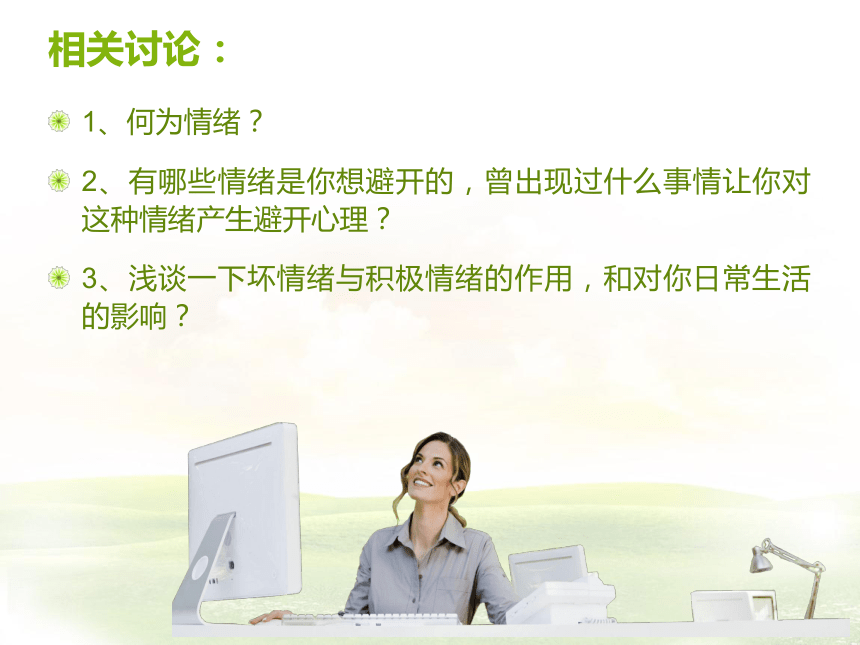 相关讨论：

1、何为情绪？

2、有哪些情绪是你想避开的，曾出现过什么事情让你对这种情绪产生避开心理？

3、浅谈一下坏情绪与积极情绪的作用，和对你日常生活的影响？